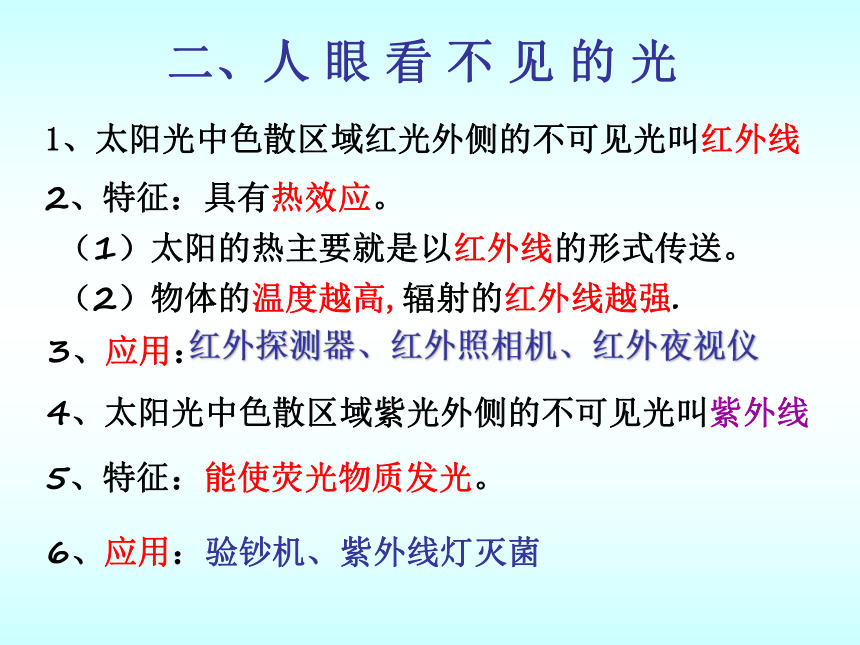 二、人眼看不见的光

1、太阳光中色散区域红光外侧的不可见光叫红外线

2、特征：具有热效应。

（1）太阳的热主要就是以红外线的形式传送。

（2）物体的温度越高,辐射的红外线越强.

3、应用：红外探测器、红外照相机、红外夜视仪

4、太阳光中色散区域紫光外侧的不可见光叫紫外线

5、特征：能使荧光物质发光。

6、应用：验钞机、紫外线灯灭菌